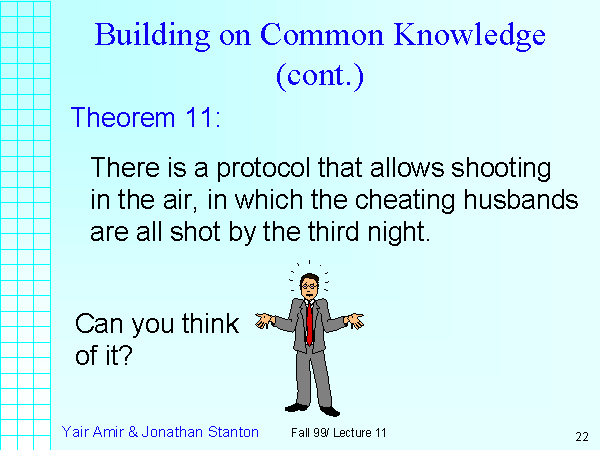 Building on Common Knowledge (cont.)

Theorem 11:

There is a protocol that allows shooting in the air, in which the cheating husbands are all shot by the third night.

Can you think of it?

Yair Amir & Jonathan Stanton

Fall 99/ Lecture 11

22